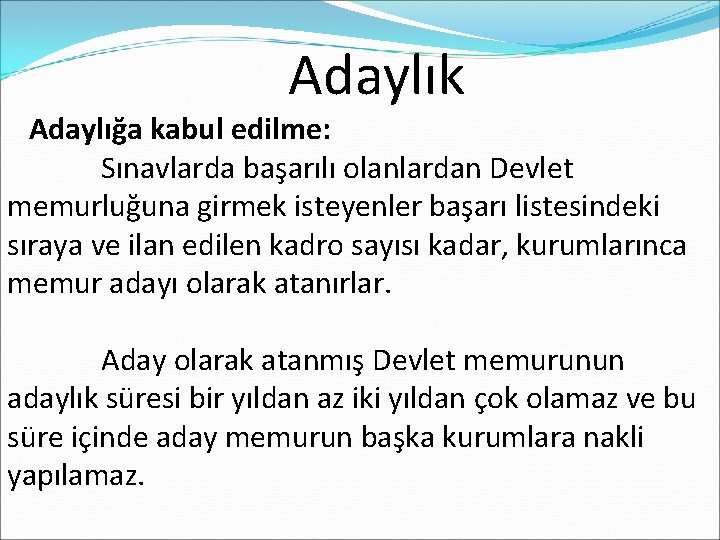 Adaylık

Adaylığa kabul edilme:

Sınavlarda başarılı olanlardan Devlet memurluğuna girmek isteyenler başarı listesindeki sıraya ve ilan edilen kadro sayısı kadar, kurumlarınca memur adayı olarak atanırlar.

Aday olarak atanmış Devlet memurunun adaylık süresi bir yıldan az iki yıldan çok olamaz ve bu süre içinde aday memurun başka kurumlara nakli yapılamaz.